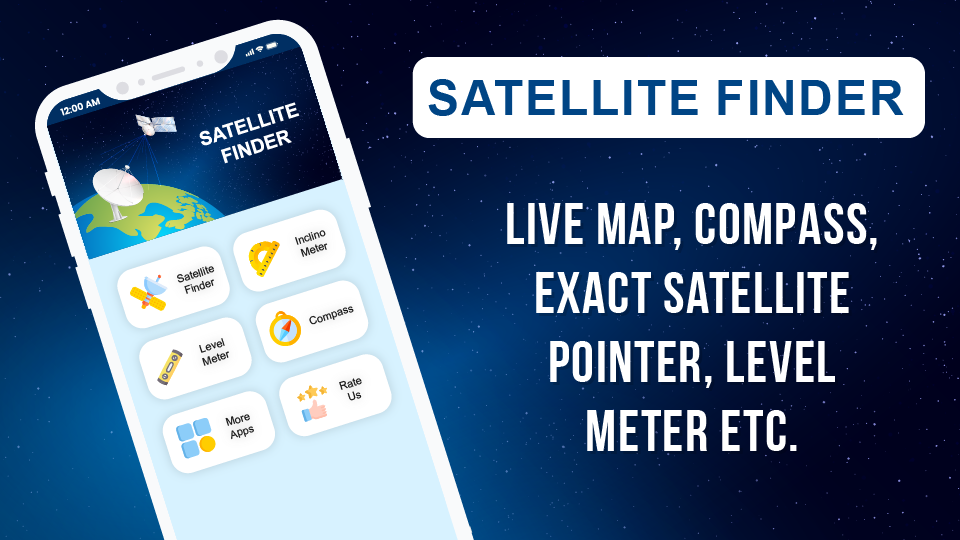 12:00 AM

SATELLITE FINDER

Satellite Finder

Inclino Meter

Level Meter

Compass

More Apps

Rate Us

SATELLITE FINDER

LIVE MAP, COMPASS, EXACT SATELLITE POINTER, LEVEL METER ETC.